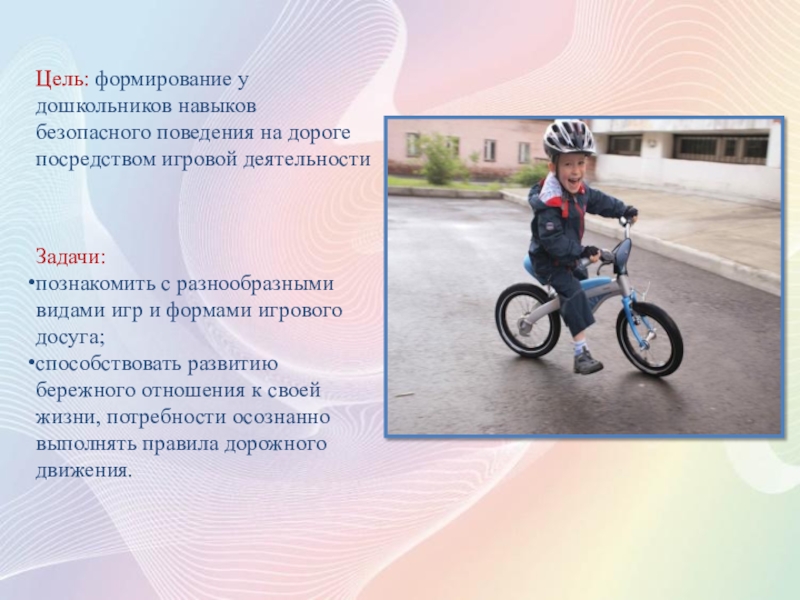 Цель: формирование у дошкольников навыков безопасного поведения на дороге посредством игровой деятельности

Задачи:
•познакомить с разнообразными видами игр и формами игрового досуга;
•способствовать развитию бережного отношения к своей жизни, потребности осознанно выполнять правила дорожного движения.